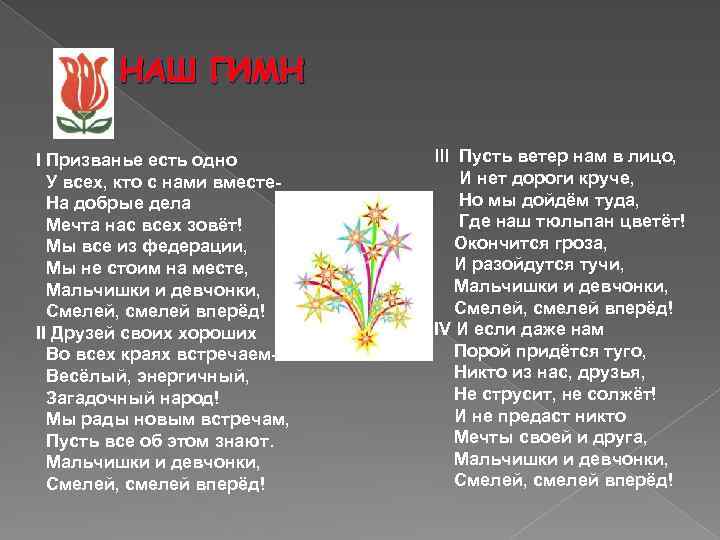 НАШ ГИМН

I Призванье есть одно
У всех, кто с нами вместе-
На добрые дела
Мечта нас всех зовёт!
Мы все из федерации,
Мы не стоим на месте,
Мальчишки и девчонки,
Смелей, смелей вперёд!

II Друзей своих хороших
Во всех краях встречаем-
Весёлый, энергичный,
Загадочный народ!
Мы рады новым встречам,
Пусть все об этом знают.
Мальчишки и девчонки,
Смелей, смелей вперёд!

III Пусть ветер нам в лицо,
И нет дороги круче,
Но мы дойдём туда,
Где наш тюльпан цветёт!
Окончится гроза,
И разойдутся тучи,
Мальчишки и девчонки,
Смелей, смелей вперёд!

IV И если даже нам
Порой придётся туго,
Никто из нас, друзья,
Не струсит, не солжёт!
И не предаст никто
Мечты своей и друга,
Мальчишки и девчонки,
Смелей, смелей вперёд!